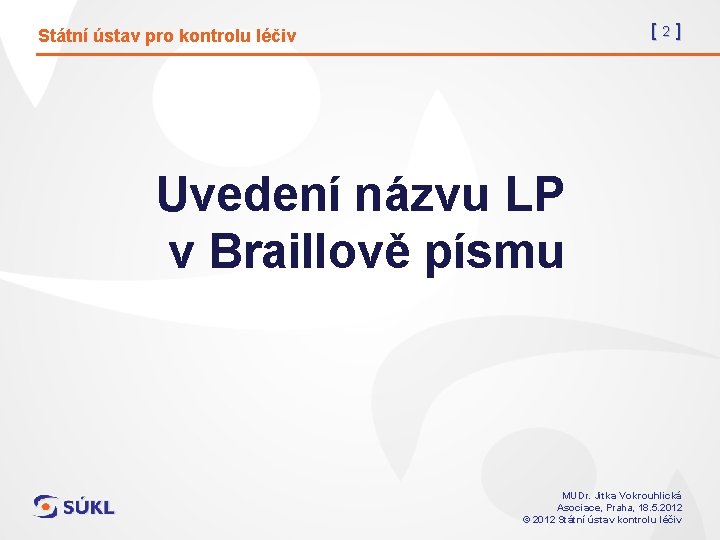 Státní ústav pro kontrolu léčiv

[ 2 ]

Uvedení názvu LP
v Braillově písmu

SÚKL

MUDr. Jitka Vokrouhlická
Asociace, Praha, 18.5.2012
© 2012 Státní ústav kontrolu léčiv